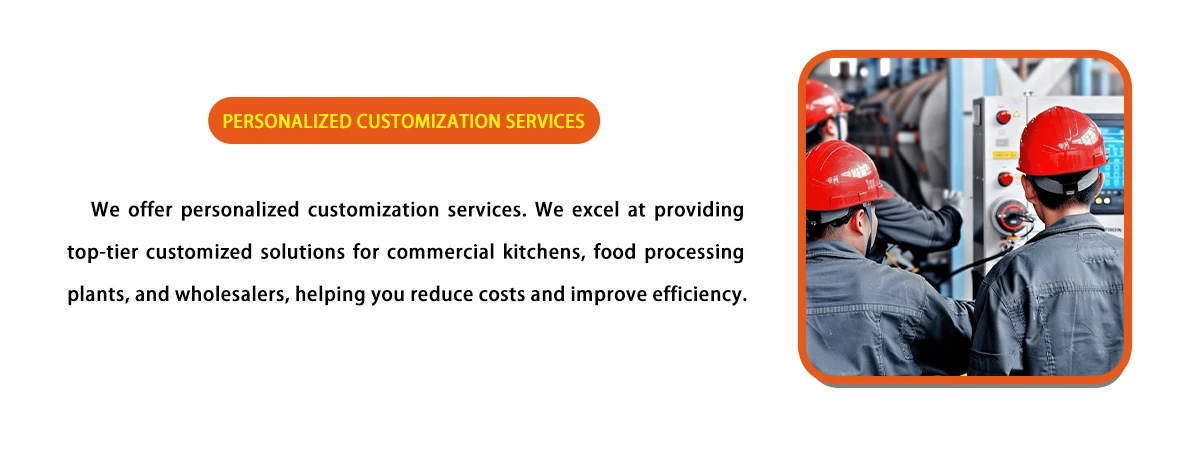 PERSONALIZED CUSTOMIZATION SERVICES

We offer personalized customization services. We excel at providing top-tier customized solutions for commercial kitchens, food processing plants, and wholesalers, helping you reduce costs and improve efficiency.